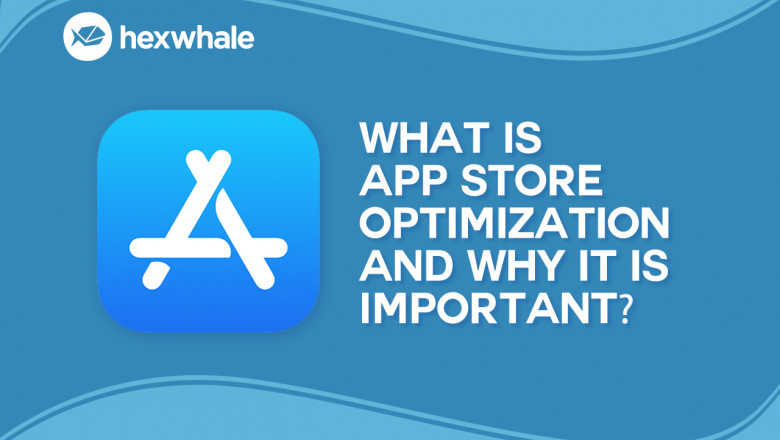 hexwhale

WHAT IS APP STORE OPTIMIZATION AND WHY IT IS IMPORTANT?